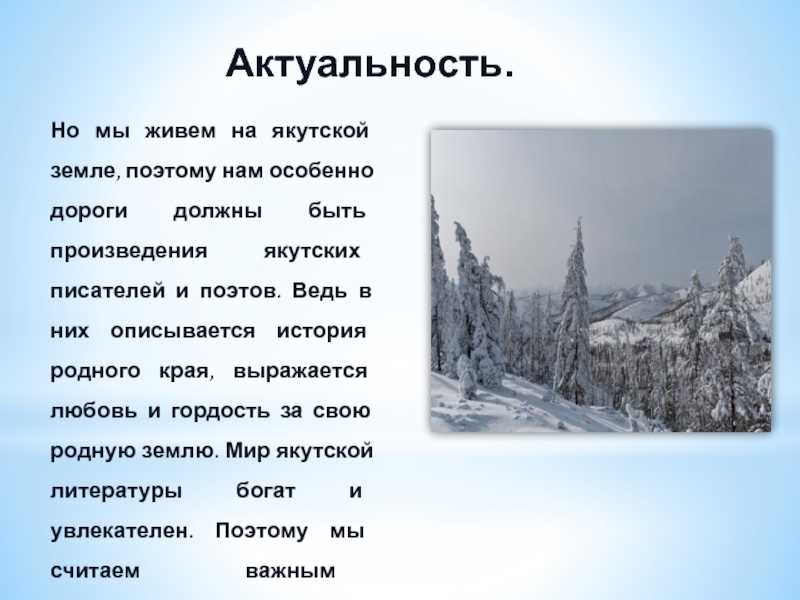 Актуальность.

Но мы живем на якутской земле, поэтому нам особенно дороги должны быть произведения якутских писателей и поэтов. Ведь в них описывается история родного края, выражается любовь и гордость за свою родную землю. Мир якутской литературы богат и увлекателен. Поэтому мы считаем важным